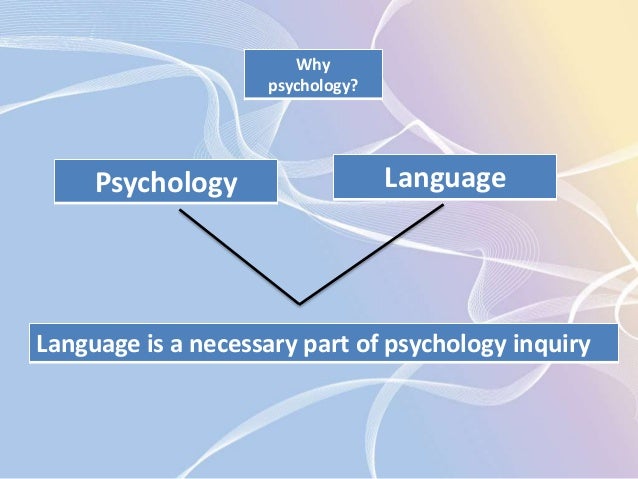 Why psychology?

Psychology

Language

Language is a necessary part of psychology inquiry